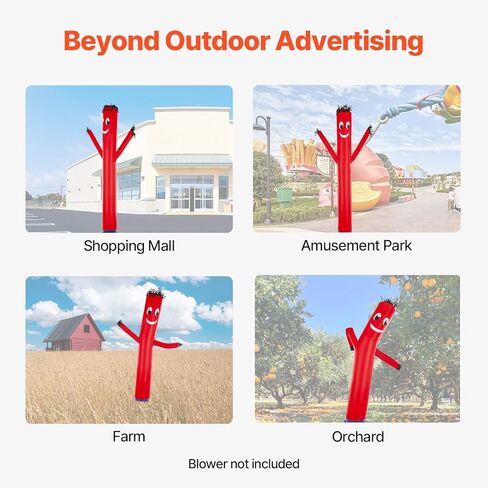 Beyond Outdoor Advertising

Shopping Mall

Amusement Park

Farm

Orchard

Blower not included